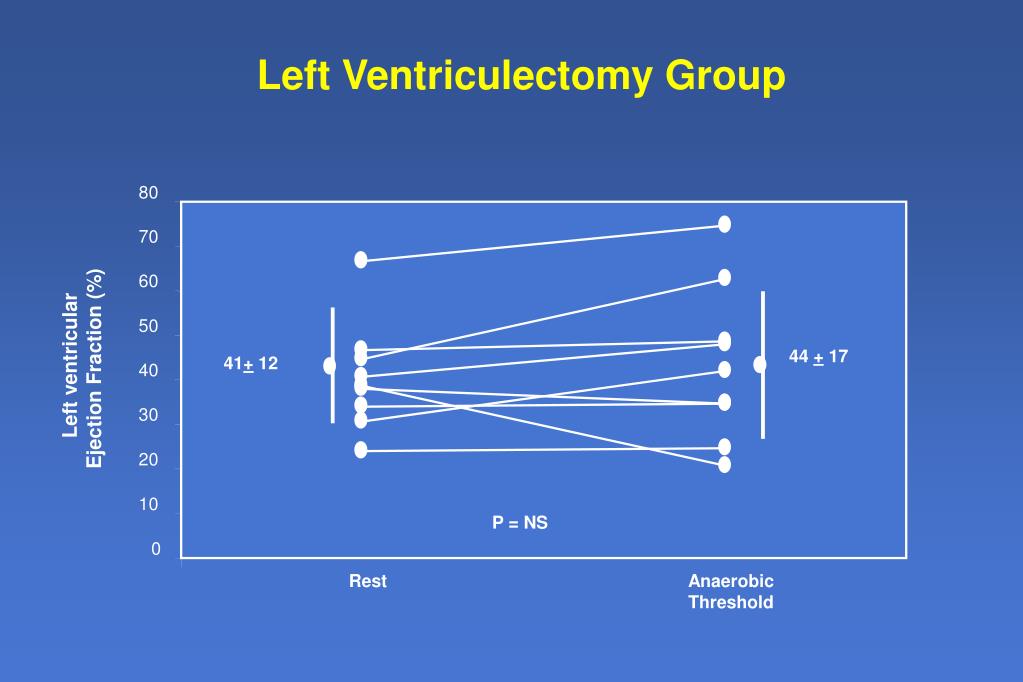 Left Ventriculectomy Group

Left ventricular Ejection Fraction (%)

80
70
60
50
40
30
20
10
0

41± 12

44 ± 17

P = NS

Rest

Anaerobic Threshold